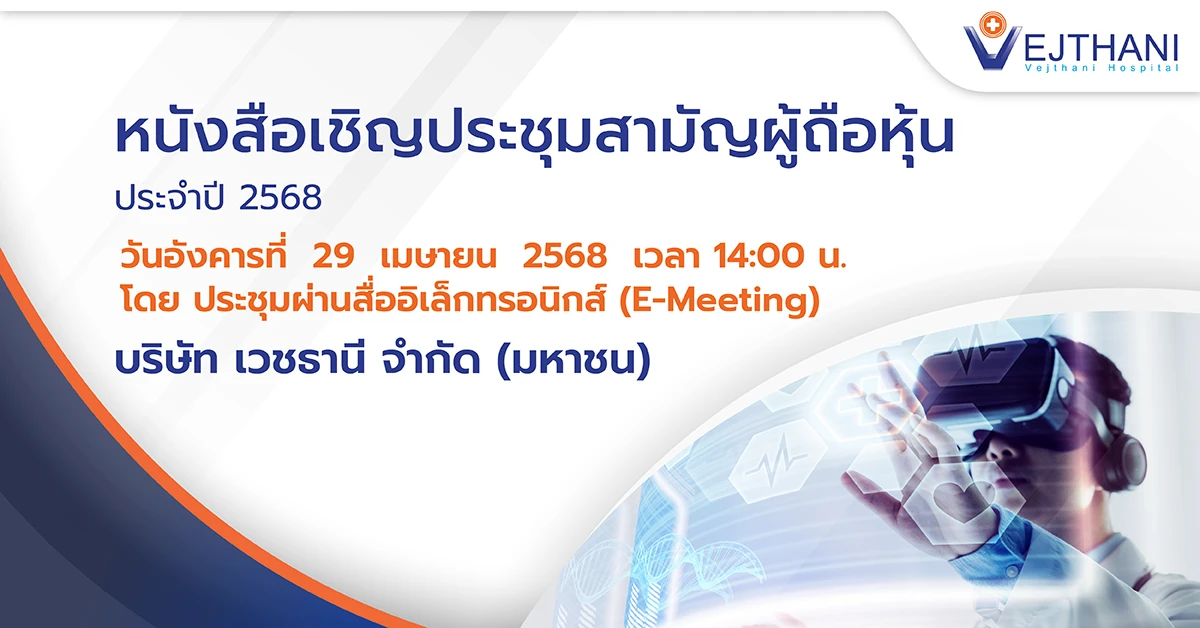 VEJTHANI
Vejthani Hospital

หนังสือเชิญประชุมสามัญผู้ถือหุ้น
ประจำปี 2568

วันอังคารที่ 29 เมษายน 2568 เวลา 14:00 น.
โดย ประชุมผ่านสื่ออิเล็กทรอนิกส์ (E-Meeting)

บริษัท เวชธานี จำกัด (มหาชน)